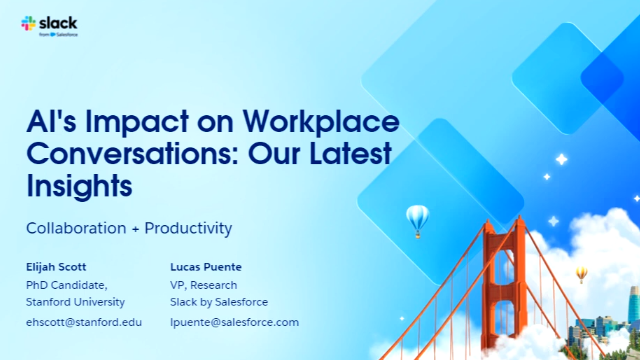 slack
from Salesforce

AI's Impact on Workplace Conversations: Our Latest Insights

Collaboration + Productivity

Elijah Scott
PhD Candidate,
Stanford University
ehscott@stanford.edu

Lucas Puente
VP, Research
Slack by Salesforce
lpuente@salesforce.com